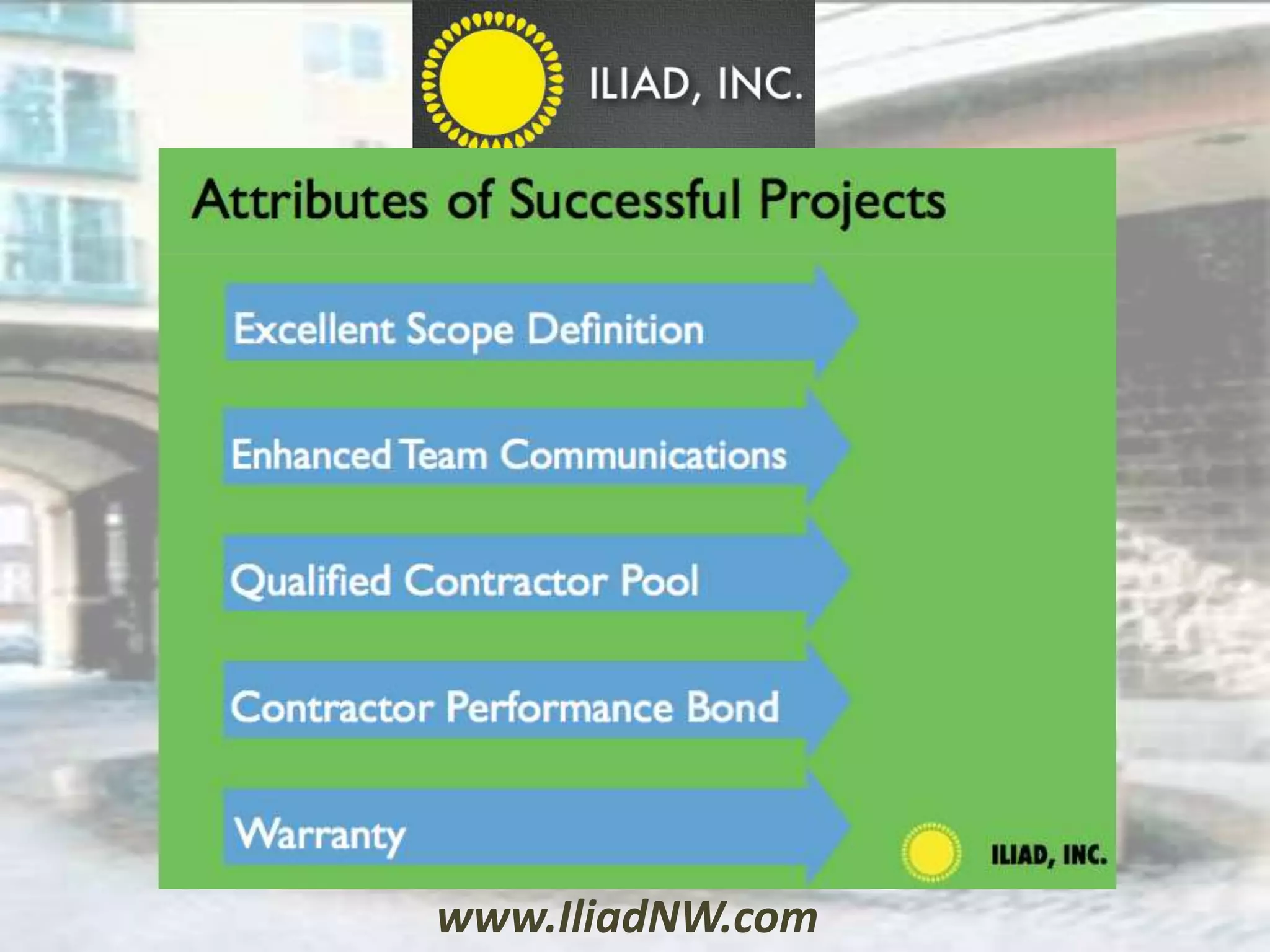 ILIAD, INC.

Attributes of Successful Projects

Excellent Scope Definition

Enhanced Team Communications

Qualified Contractor Pool

Contractor Performance Bond

Warranty

ILIAD, INC.

www.IliadNW.com